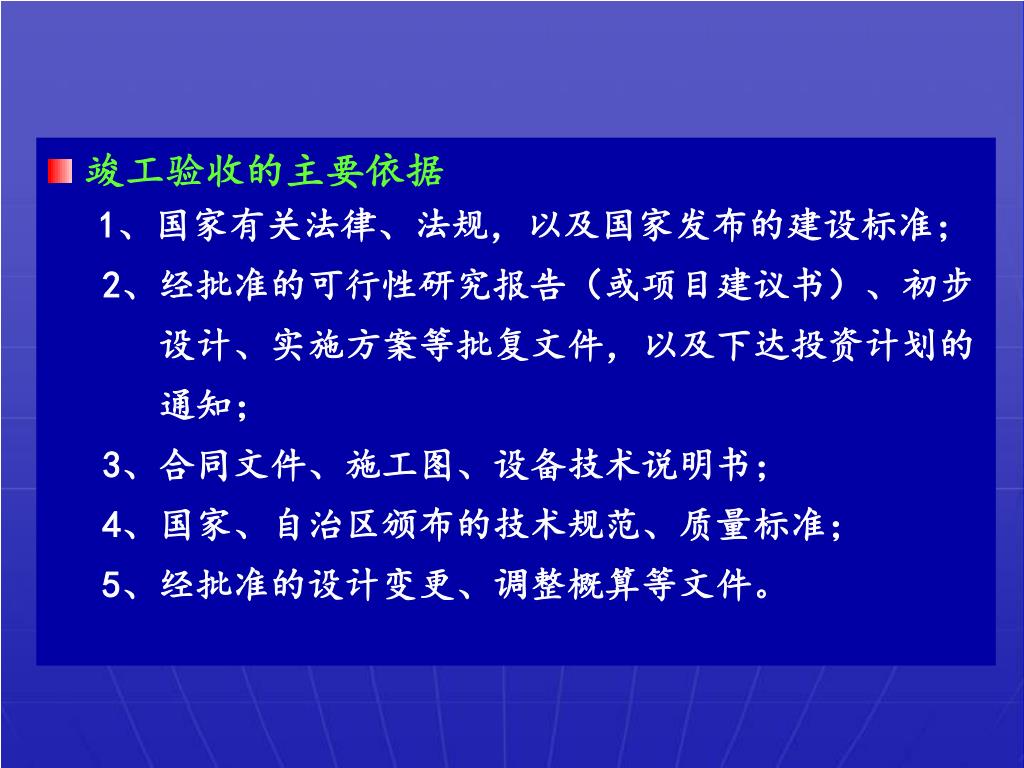 竣工验收的主要依据

1、国家有关法律、法规，以及国家发布的建设标准；

2、经批准的可行性研究报告（或项目建议书）、初步设计、实施方案等批复文件，以及下达投资计划的通知；

3、合同文件、施工图、设备技术说明书；

4、国家、自治区颁布的技术规范、质量标准；

5、经批准的设计变更、调整概算等文件。